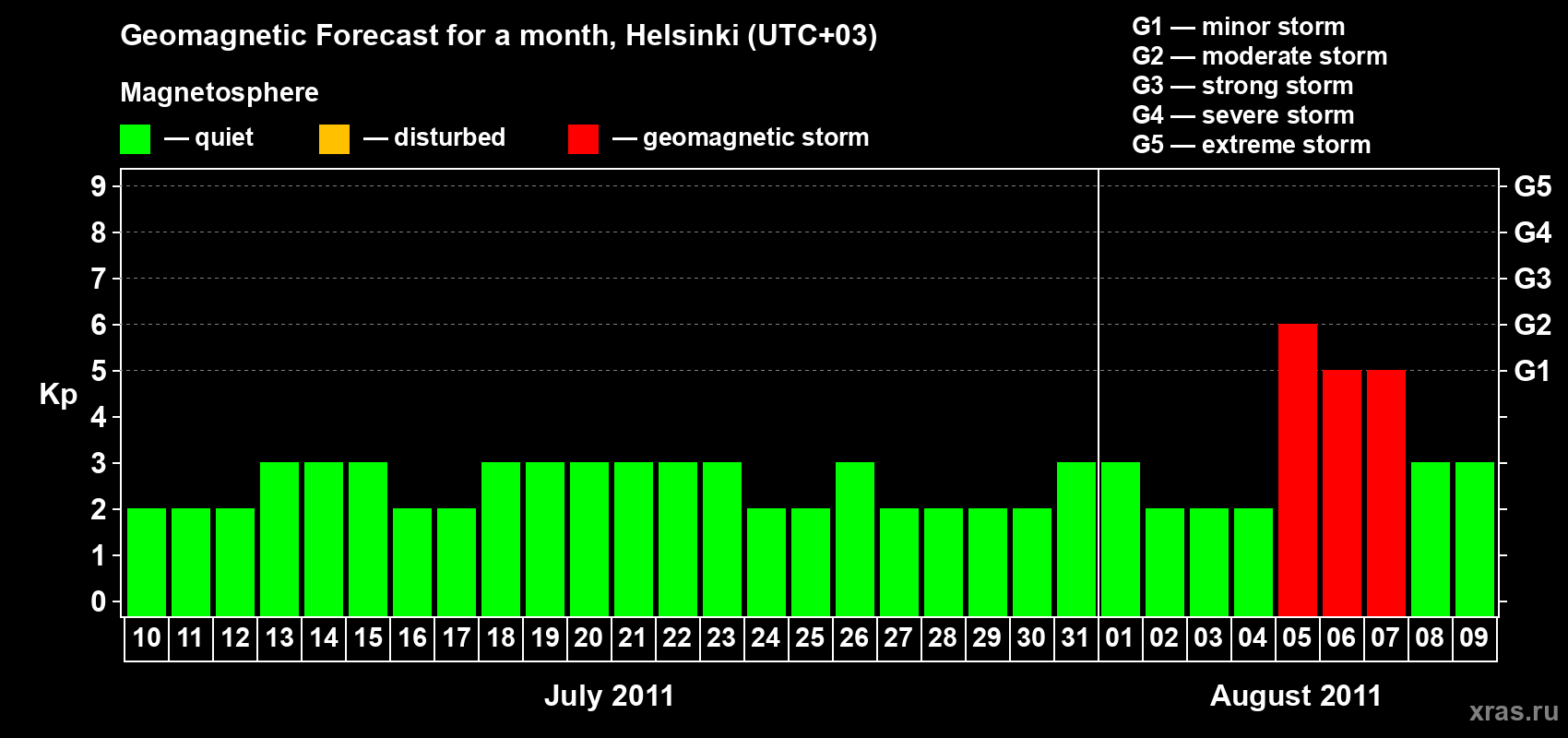 Geomagnetic Forecast for a month, Helsinki (UTC+03)

Magnetosphere

— quiet — disturbed — geomagnetic storm

G1 — minor storm
G2 — moderate storm
G3 — strong storm
G4 — severe storm
G5 — extreme storm

Kp

9
8
7
6
5
4
3
2
1
0

G5
G4
G3
G2
G1

10 11 12 13 14 15 16 17 18 19 20 21 22 23 24 25 26 27 28 29 30 31 01 02 03 04 05 06 07 08 09

July 2011

August 2011

xras.ru